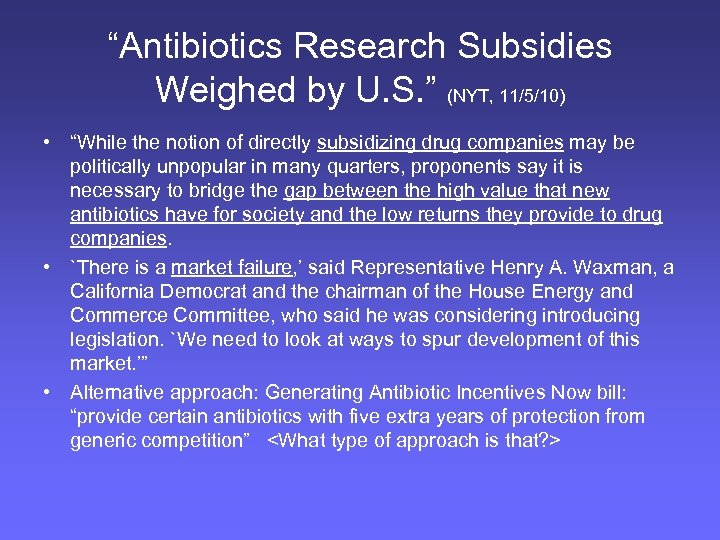 “Antibiotics Research Subsidies Weighed by U.S.” (NYT, 11/5/10)

• “While the notion of directly subsidizing drug companies may be politically unpopular in many quarters, proponents say it is necessary to bridge the gap between the high value that new antibiotics have for society and the low returns they provide to drug companies.

• `There is a market failure,’ said Representative Henry A. Waxman, a California Democrat and the chairman of the House Energy and Commerce Committee, who said he was considering introducing legislation. `We need to look at ways to spur development of this market.’”

• Alternative approach: Generating Antibiotic Incentives Now bill: “provide certain antibiotics with five extra years of protection from generic competition” <What type of approach is that?>